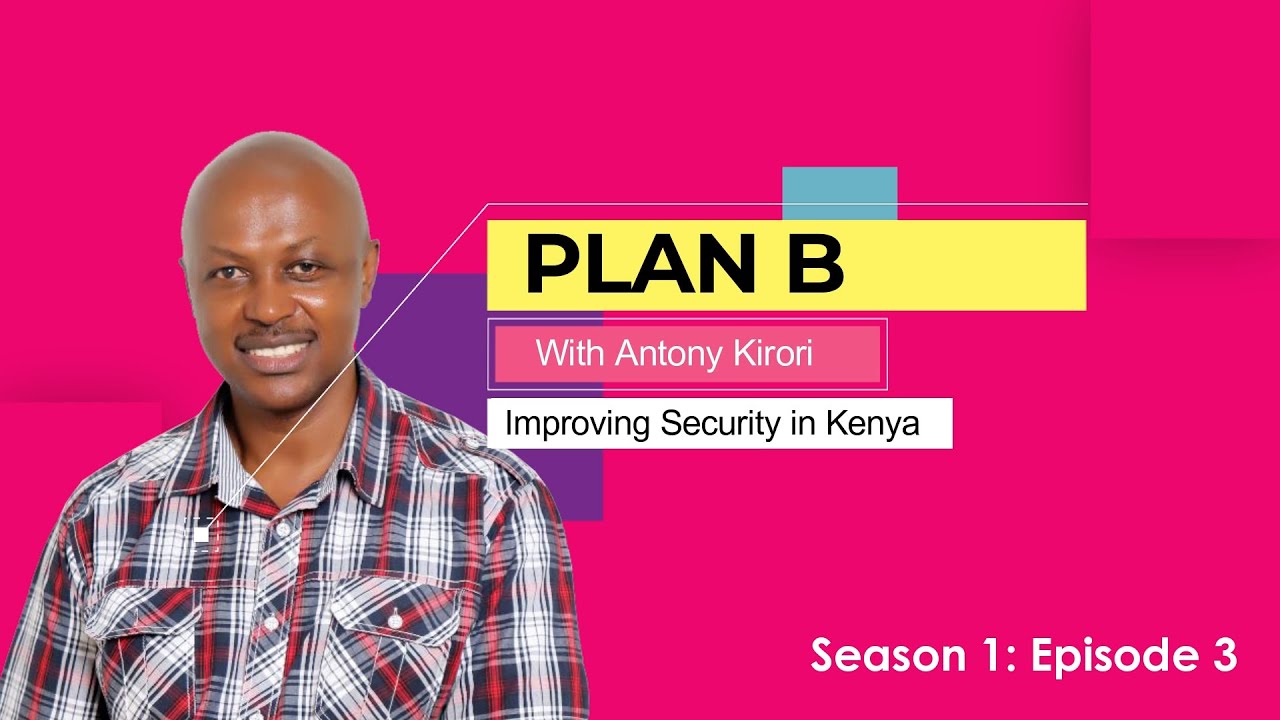 PLAN B

With Antony Kirori

Improving Security in Kenya

Season 1: Episode 3